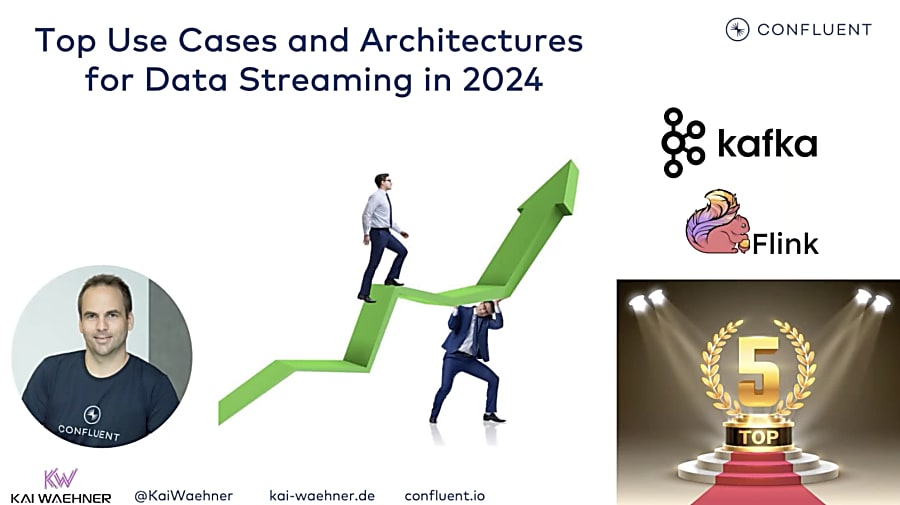 Top Use Cases and Architectures for Data Streaming in 2024

CONFLUENT

kafka

Flink

CONFLUENT

5

TOP

KW
KAI WAEHNER

@KaiWaehner

kai-waehner.de

confluent.io